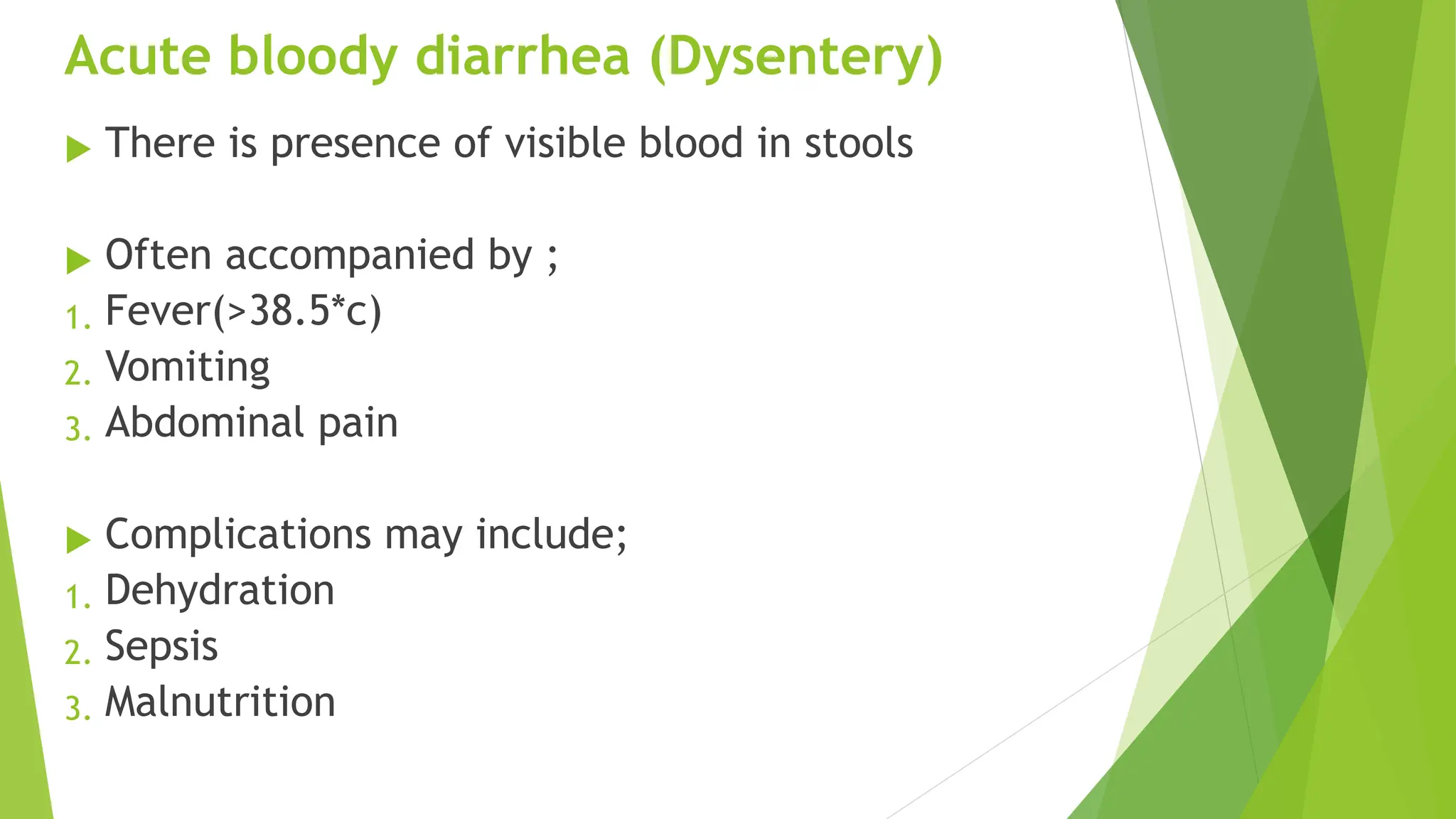 Acute bloody diarrhea (Dysentery)

There is presence of visible blood in stools

Often accompanied by ;
1. Fever(>38.5*c)
2. Vomiting
3. Abdominal pain

Complications may include;
1. Dehydration
2. Sepsis
3. Malnutrition